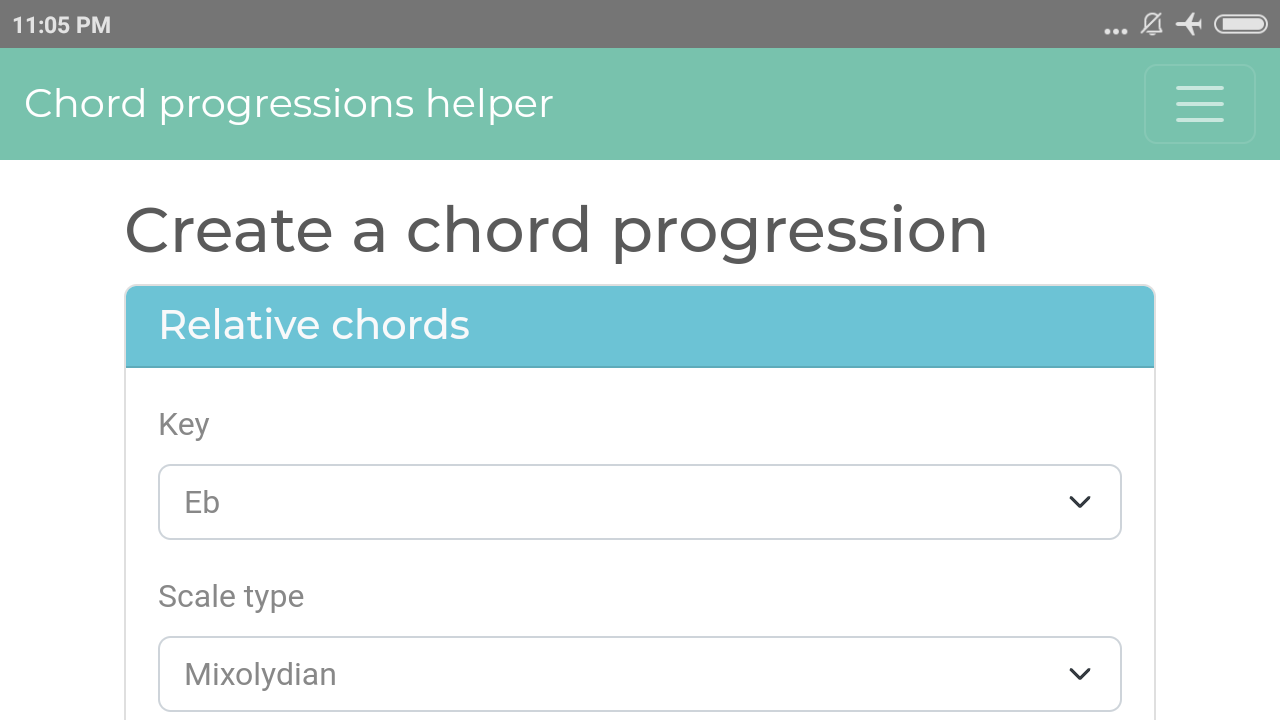 11:05 PM

Chord progressions helper

Create a chord progression

Relative chords

Key

Eb

Scale type

Mixolydian